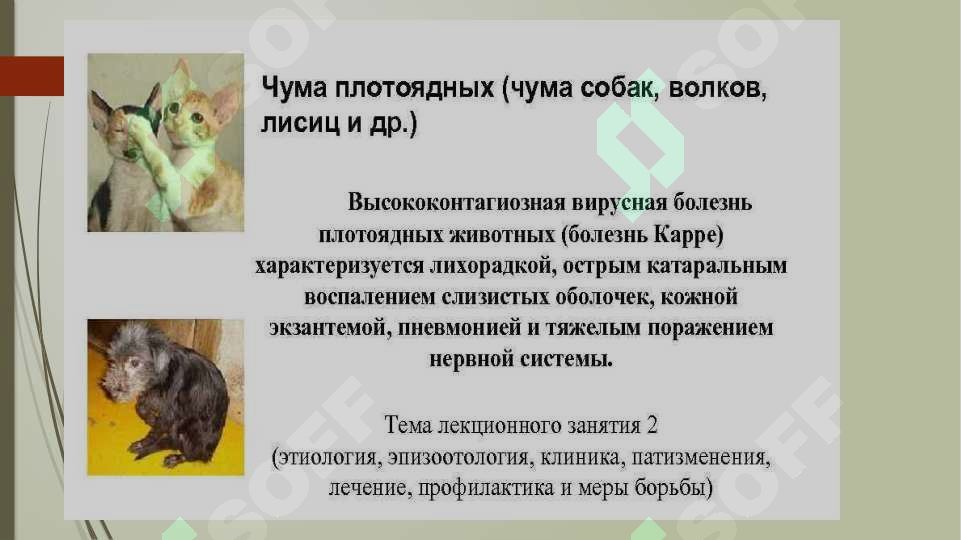 Чума плотоядных (чума собак, волков, лисиц и др.)

Высококонтагиозная вирусная болезнь плотоядных животных (болезнь Карре) характеризуется лихорадкой, острым катаральным воспалением слизистых оболочек, кожной экзантемой, пневмонией и тяжелым поражением нервной системы.

Тема лекционного занятия 2 (этиология, эпизоотология, клиника, патизменения, лечение, профилактика и меры борьбы)

SOFF